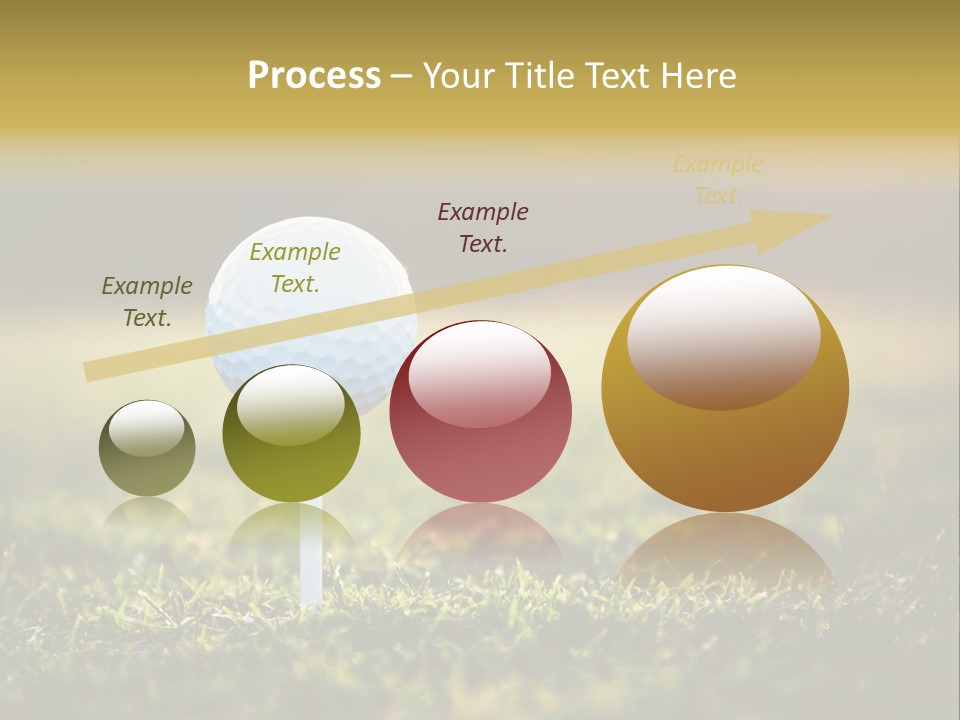 Process – Your Title Text Here

Example Text.

Example Text.

Example Text.

Example Text.